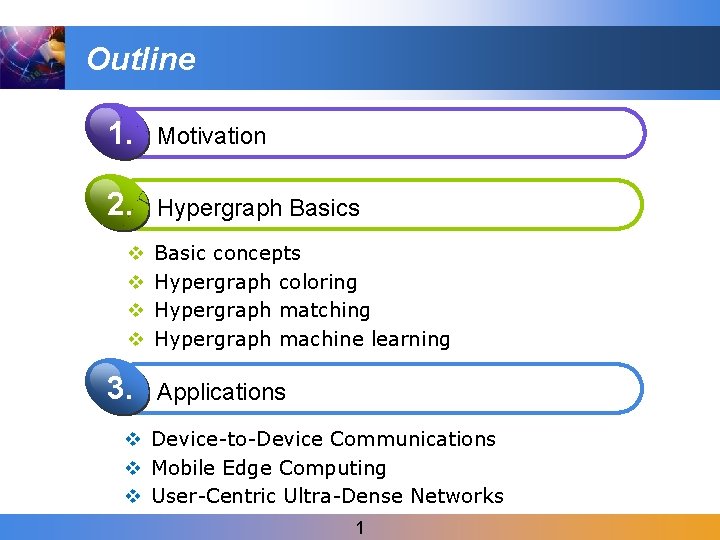 Outline

1. Motivation

2. Hypergraph Basics

❖ Basic concepts
❖ Hypergraph coloring
❖ Hypergraph matching
❖ Hypergraph machine learning

3. Applications

❖ Device-to-Device Communications
❖ Mobile Edge Computing
❖ User-Centric Ultra-Dense Networks

1